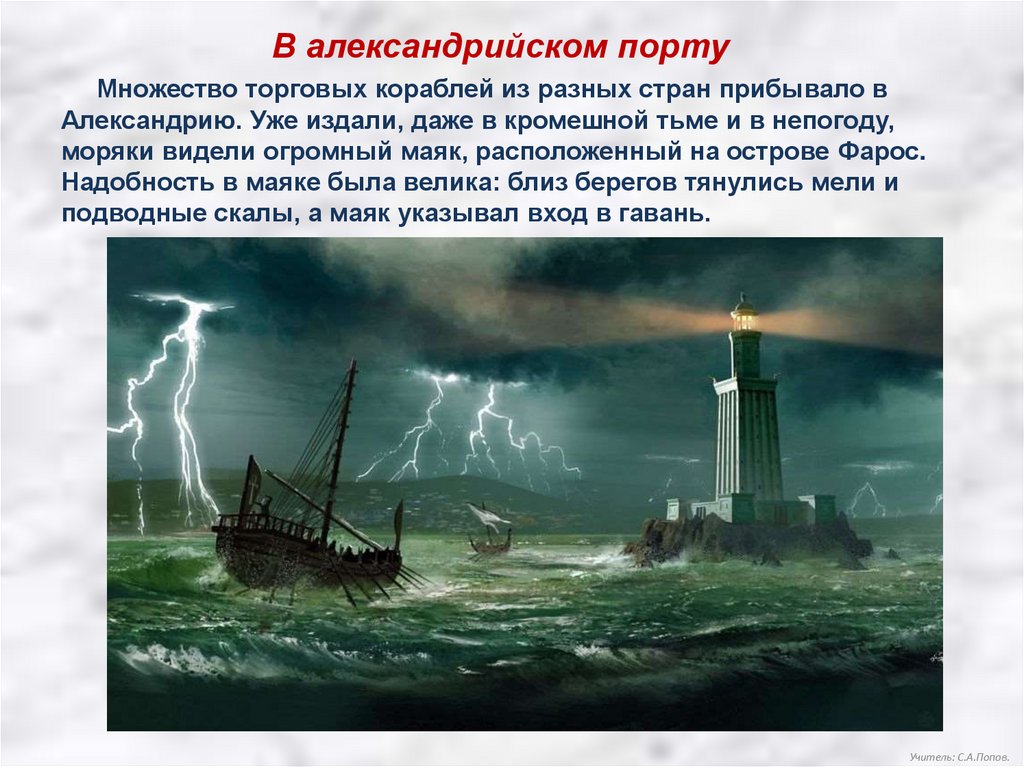 В александрийском порту

Множество торговых кораблей из разных стран прибывало в Александрию. Уже издали, даже в кромешной тьме и в непогоду, моряки видели огромный маяк, расположенный на острове Фарос. Надобность в маяке была велика: близ берегов тянулись мели и подводные скалы, а маяк указывал вход в гавань.

Учитель: С.А.Попов.